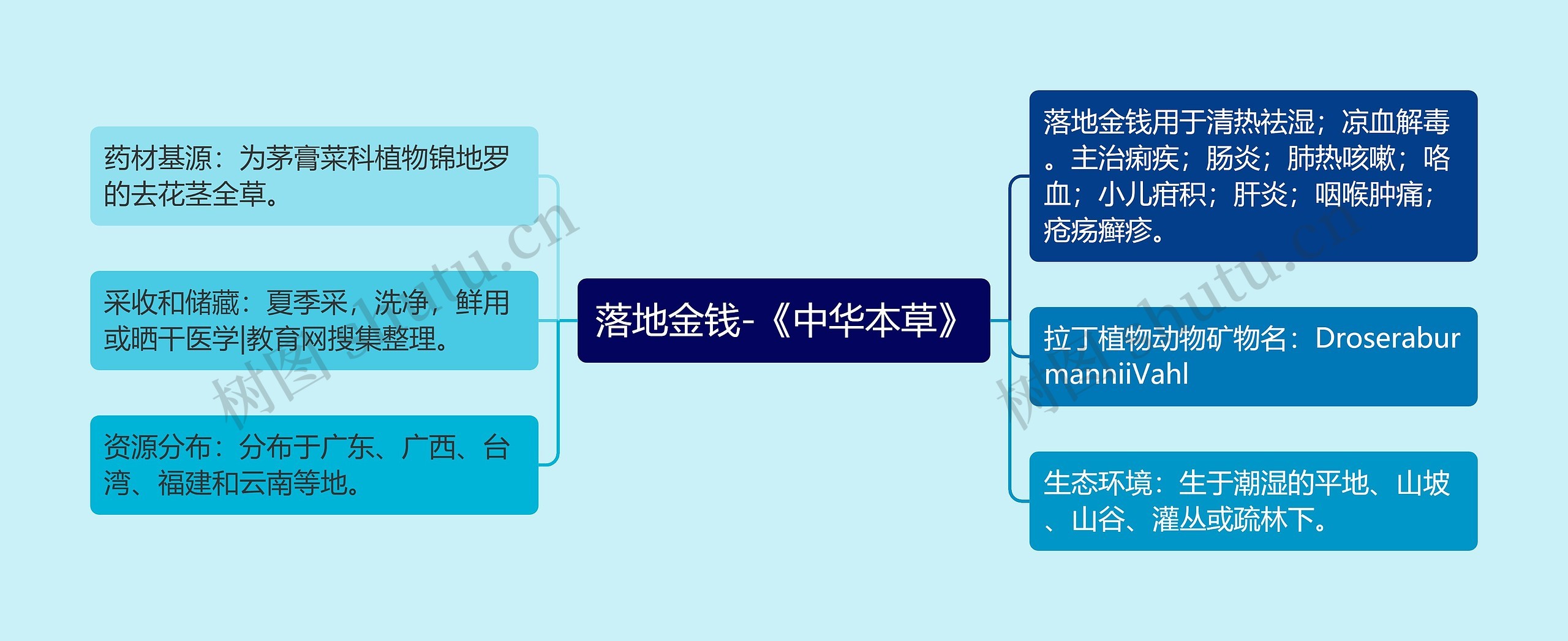 落地金钱-《中华本草》

药材基源：为茅膏菜科植物锦地罗的去花茎全草。

采收和储藏：夏季采，洗净，鲜用或晒干医学|教育网搜集整理。

资源分布：分布于广东、广西、台湾、福建和云南等地。

落地金钱用于清热祛湿；凉血解毒。主治痢疾；肠炎；肺热咳嗽；咯血；小儿疳积；肝炎；咽喉肿痛；疮疡癣疹。

拉丁植物动物矿物名：DroseraburmanniiVahl

生态环境：生于潮湿的平地、山坡、山谷、灌丛或疏林下。

树图 shutu.cn

树图 shutu.cn